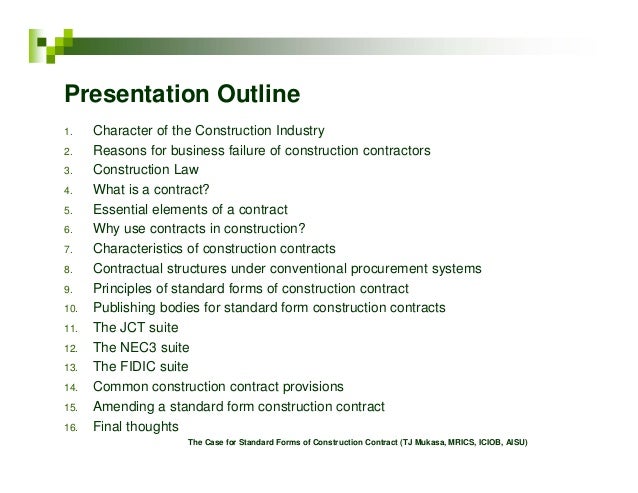 Presentation Outline

1. Character of the Construction Industry
2. Reasons for business failure of construction contractors
3. Construction Law
4. What is a contract?
5. Essential elements of a contract
6. Why use contracts in construction?
7. Characteristics of construction contracts
8. Contractual structures under conventional procurement systems
9. Principles of standard forms of construction contract
10. Publishing bodies for standard form construction contracts
11. The JCT suite
12. The NEC3 suite
13. The FIDIC suite
14. Common construction contract provisions
15. Amending a standard form construction contract
16. Final thoughts

The Case for Standard Forms of Construction Contract (TJ Mukasa, MRICS, ICIOB, AISU)